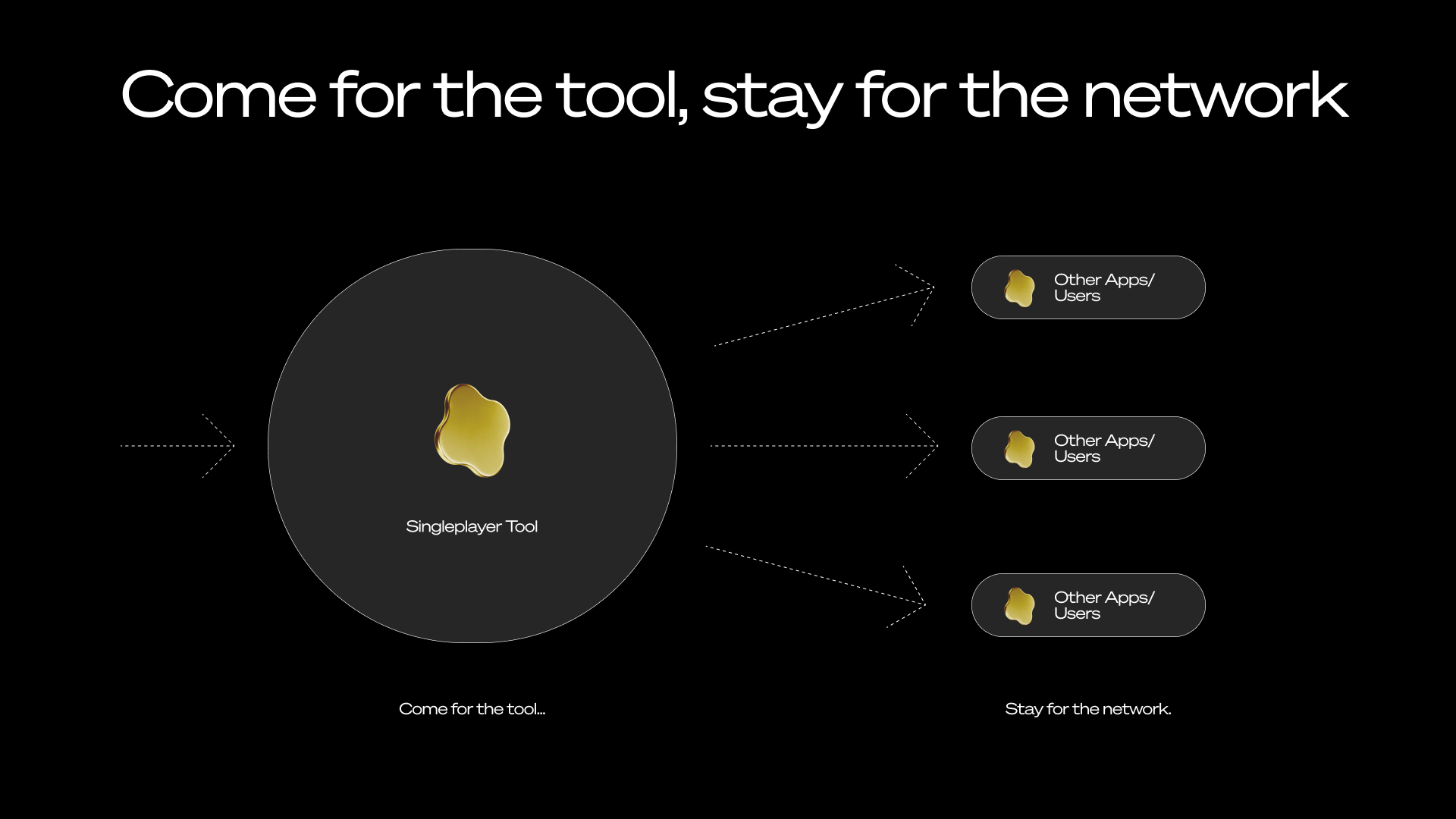 Come for the tool, stay for the network

Singleplayer Tool

Other Apps/ Users

Other Apps/ Users

Other Apps/ Users

Come for the tool...

Stay for the network.